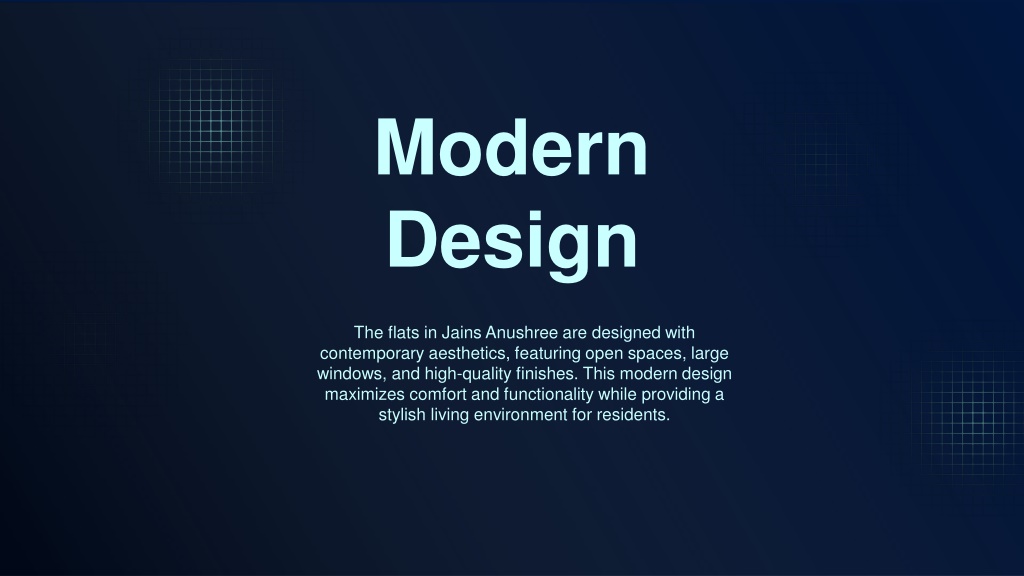 Modern Design

The flats in Jains Anushree are designed with contemporary aesthetics, featuring open spaces, large windows, and high-quality finishes. This modern design maximizes comfort and functionality while providing a stylish living environment for residents.